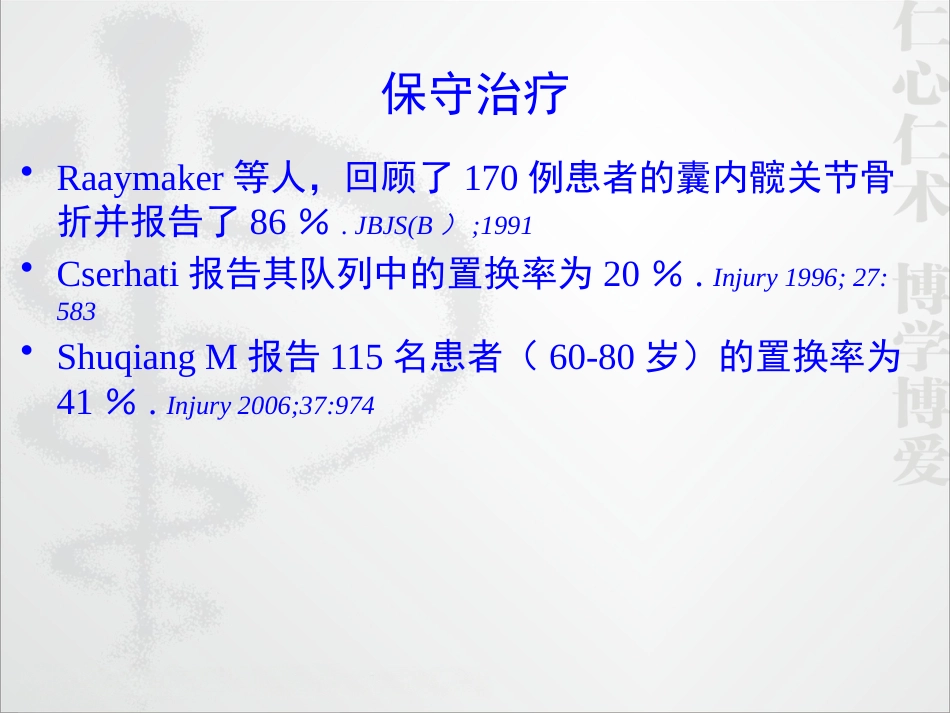 保守治疗

• Raaymaker 等人，回顾了 170 例患者的囊内髋关节骨折并报告了 86 ％ . JBJS(B ） ;1991
• Cserhati 报告其队列中的置换率为 20 ％ . Injury 1996; 27: 583
• Shuqiang M 报告 115 名患者（ 60-80 岁）的置换率为 41 ％ . Injury 2006;37:974

仁心仁术
博学博爱